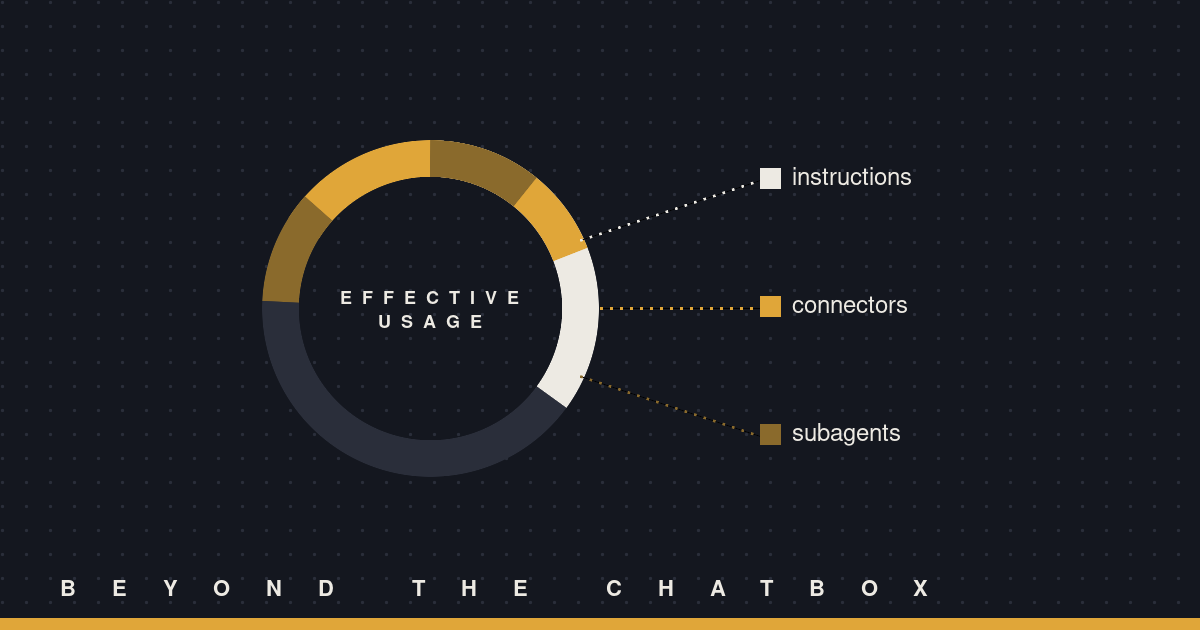 EFFECTIVE USAGE

instructions

connectors

subagents

BEYOND THE CHATBOX